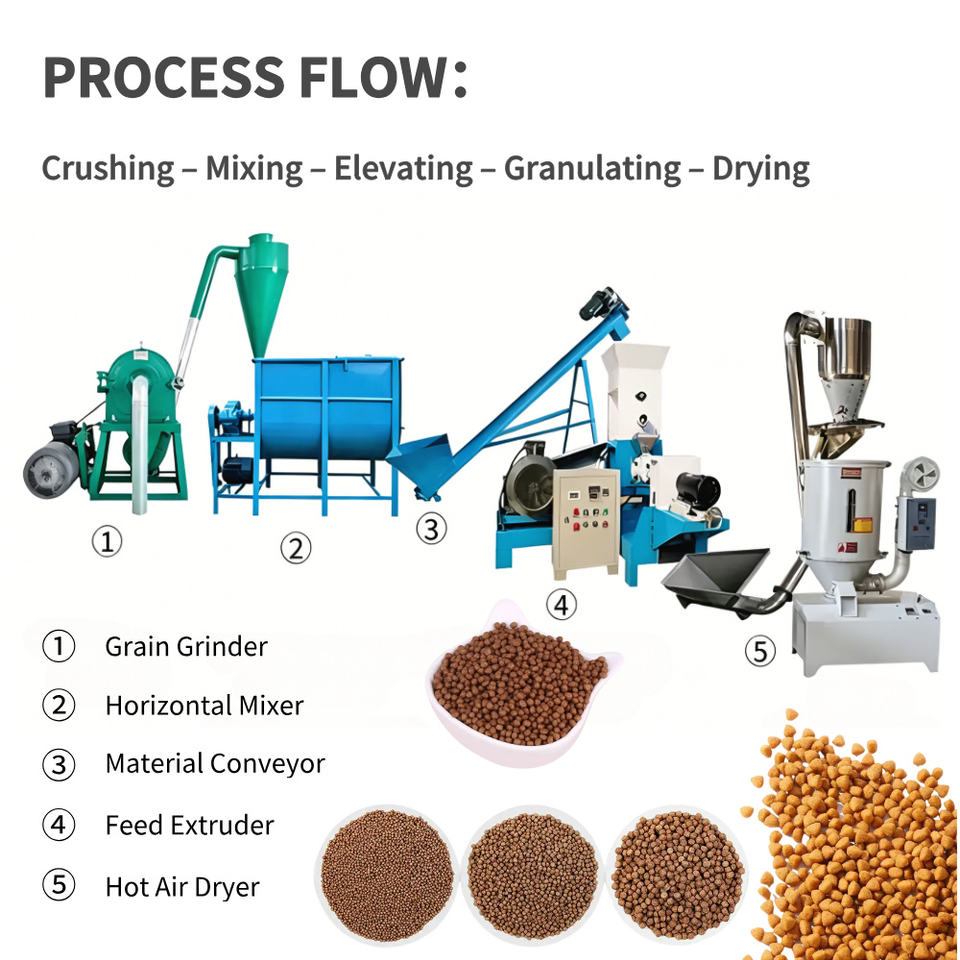 PROCESS FLOW:

Crushing – Mixing – Elevating – Granulating – Drying

①

②

③

④

⑤

① Grain Grinder

② Horizontal Mixer

③ Material Conveyor

④ Feed Extruder

⑤ Hot Air Dryer